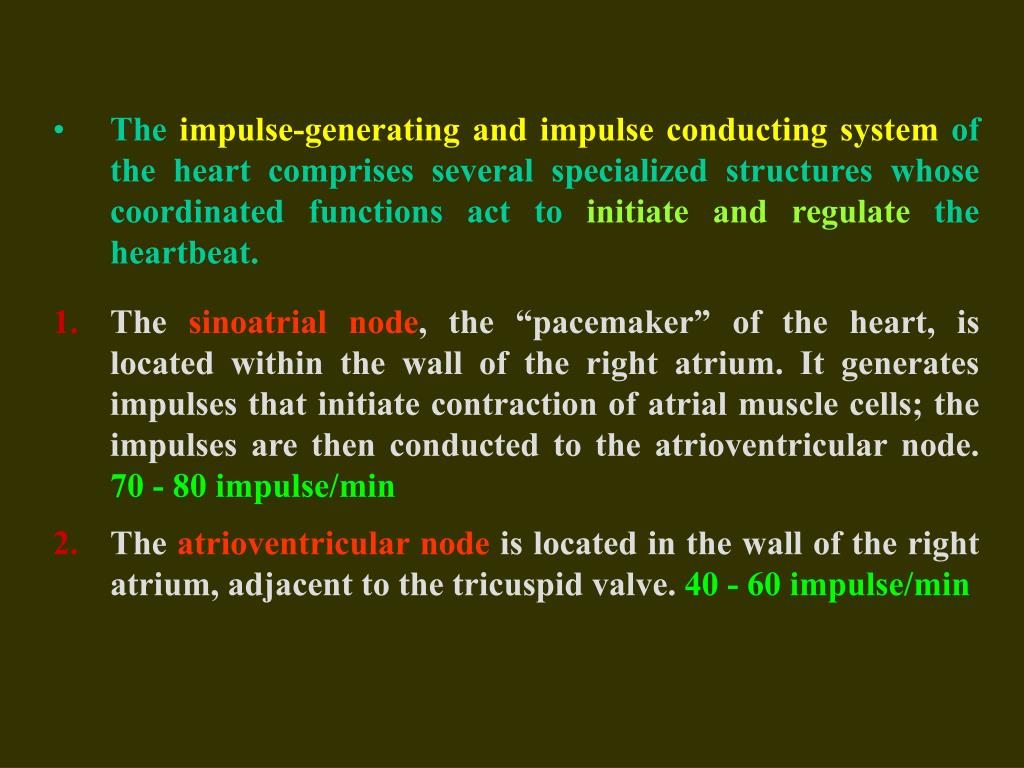 • The impulse-generating and impulse conducting system of the heart comprises several specialized structures whose coordinated functions act to initiate and regulate the heartbeat.

1. The sinoatrial node, the “pacemaker” of the heart, is located within the wall of the right atrium. It generates impulses that initiate contraction of atrial muscle cells; the impulses are then conducted to the atrioventricular node. 70 - 80 impulse/min

2. The atrioventricular node is located in the wall of the right atrium, adjacent to the tricuspid valve. 40 - 60 impulse/min